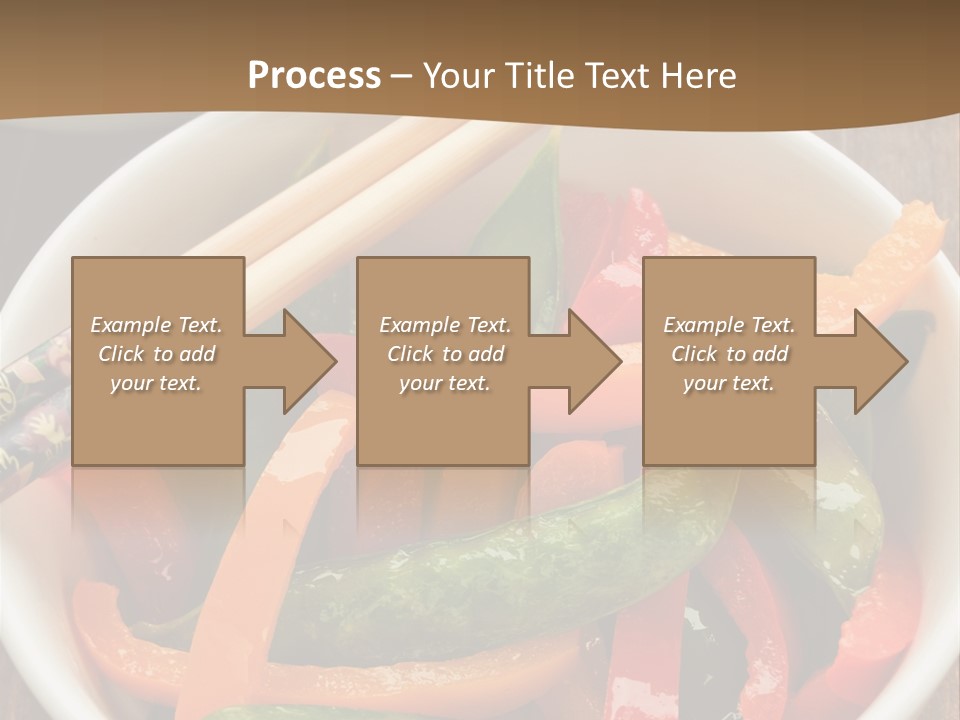 Process – Your Title Text Here

Example Text. Click to add your text.

Example Text. Click to add your text.

Example Text. Click to add your text.